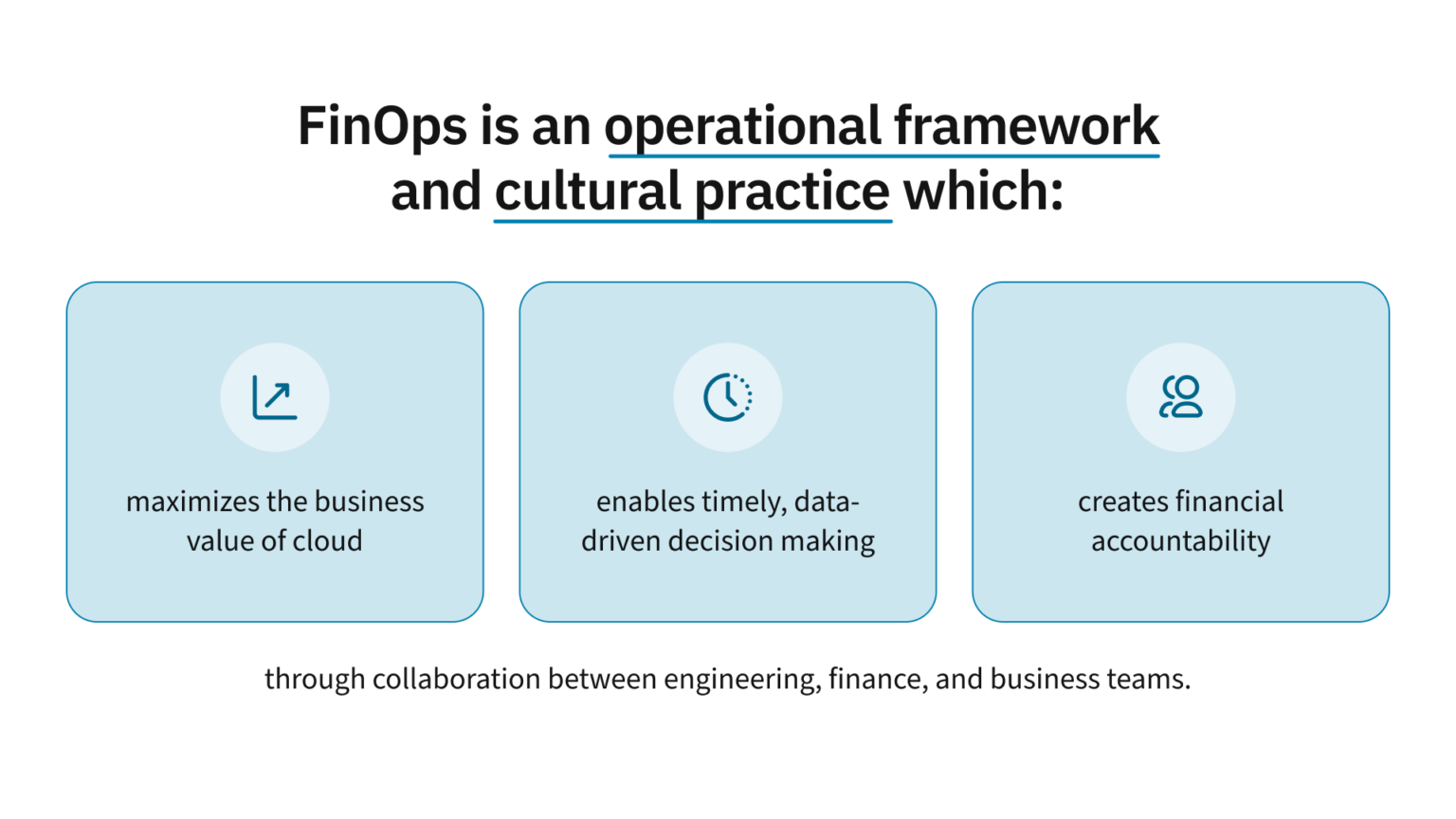 FinOps is an operational framework and cultural practice which:

maximizes the business value of cloud

enables timely, data-driven decision making

creates financial accountability

through collaboration between engineering, finance, and business teams.